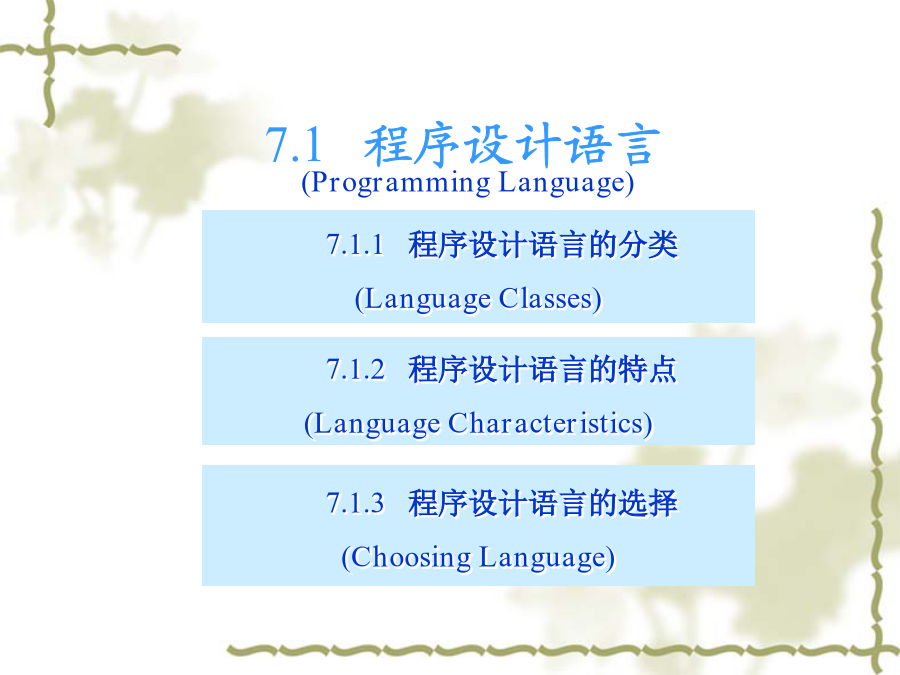 7.1 程序设计语言
(Programming Language)

7.1.1 程序设计语言的分类
(Language Classes)

7.1.2 程序设计语言的特点
(Language Characteristics)

7.1.3 程序设计语言的选择
(Choosing Language)